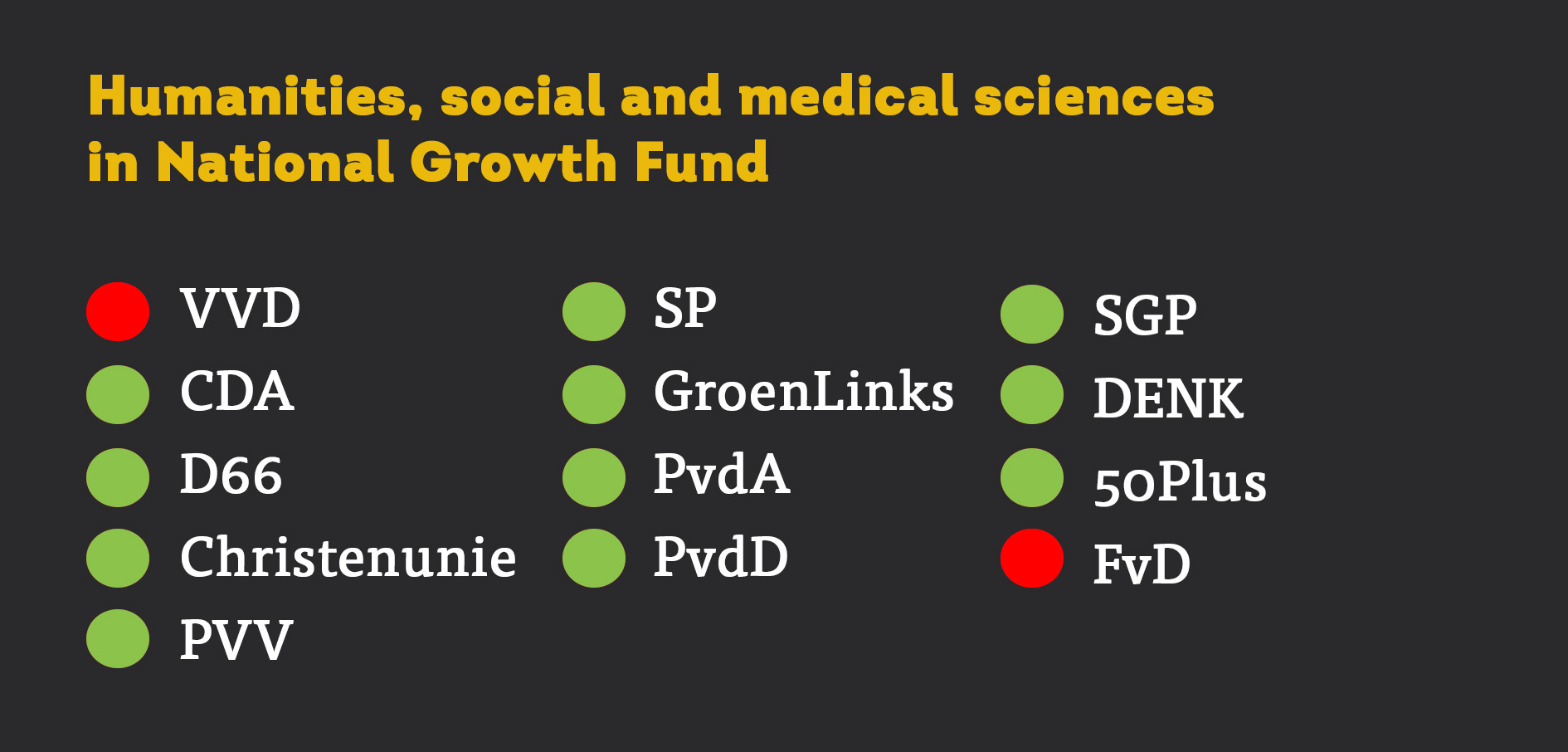 Humanities, social and medical sciences in National Growth Fund

VVD
CDA
D66
Christenunie
PVV

SP
GroenLinks
PvdA
PvdD

SGP
DENK
50Plus
FvD